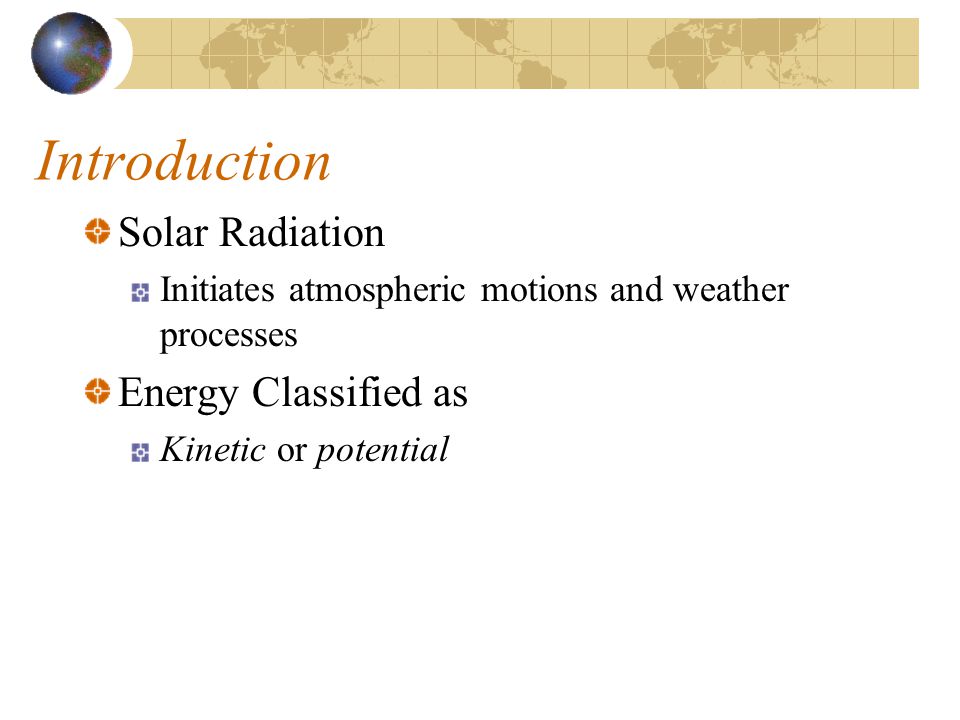 Introduction

Solar Radiation

Initiates atmospheric motions and weather processes

Energy Classified as

Kinetic or potential